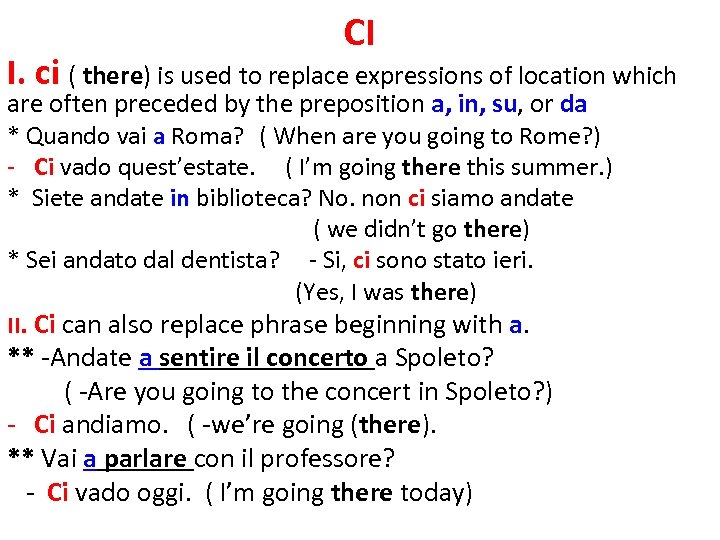 CI

I. ci ( there) is used to replace expressions of location which are often preceded by the preposition a, in, su, or da

* Quando vai a Roma? ( When are you going to Rome?)

- Ci vado quest'estate. ( I'm going there this summer.)

* Siete andate in biblioteca? No. non ci siamo andate

( we didn't go there)

* Sei andato dal dentista? - Si, ci sono stato ieri.

(Yes, I was there)

II. Ci can also replace phrase beginning with a.

** -Andate a sentire il concerto a Spoleto?

( -Are you going to the concert in Spoleto?)

- Ci andiamo. ( -we're going (there).

** Vai a parlare con il professore?

- Ci vado oggi. ( I'm going there today)